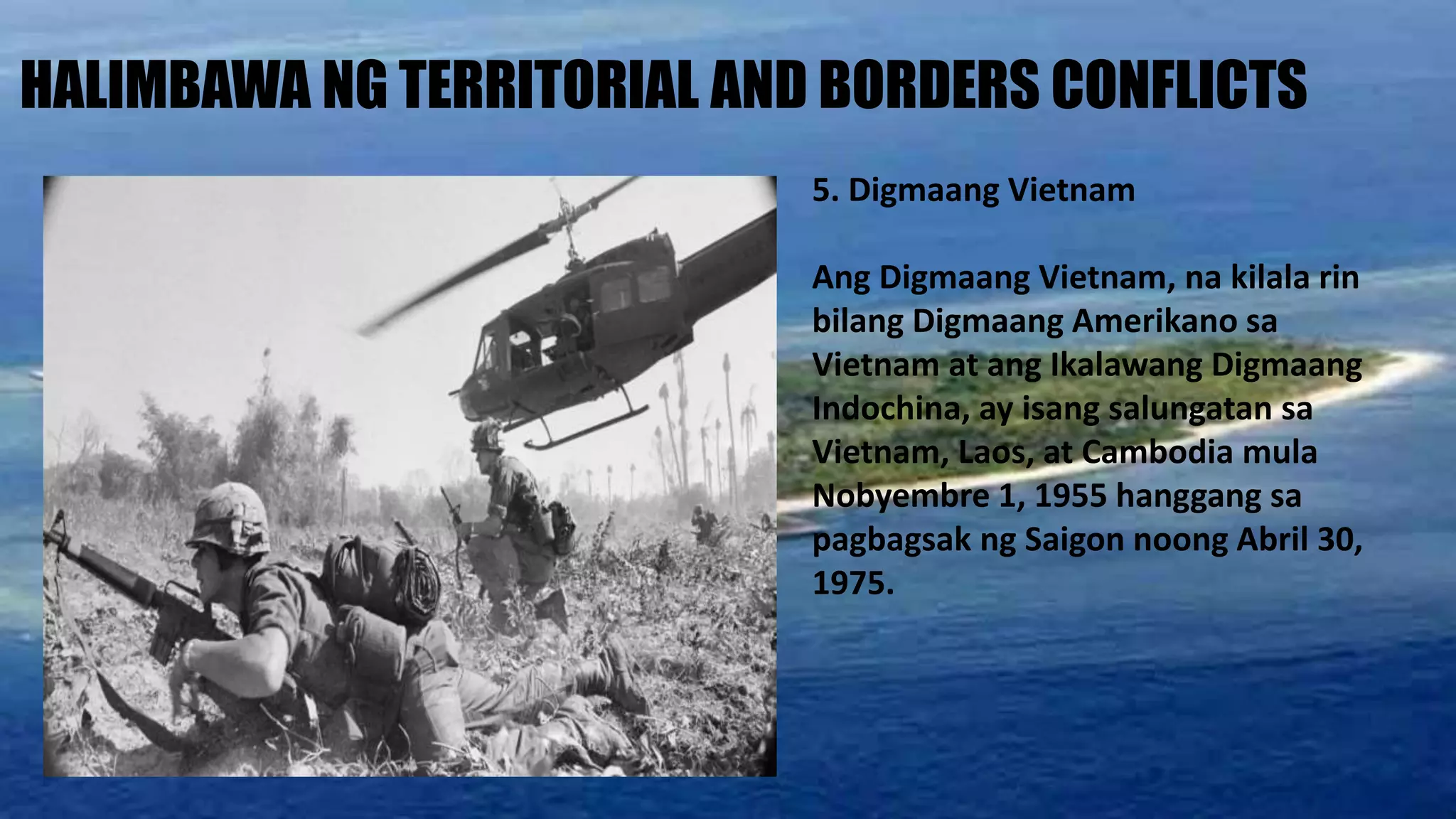 HALIMBAWA NG TERRITORIAL AND BORDERS CONFLICTS

5. Digmaang Vietnam

Ang Digmaang Vietnam, na kilala rin bilang Digmaang Amerikano sa Vietnam at ang Ikalawang Digmaang Indochina, ay isang salungatan sa Vietnam, Laos, at Cambodia mula Nobyembre 1, 1955 hanggang sa pagbagsak ng Saigon noong Abril 30, 1975.